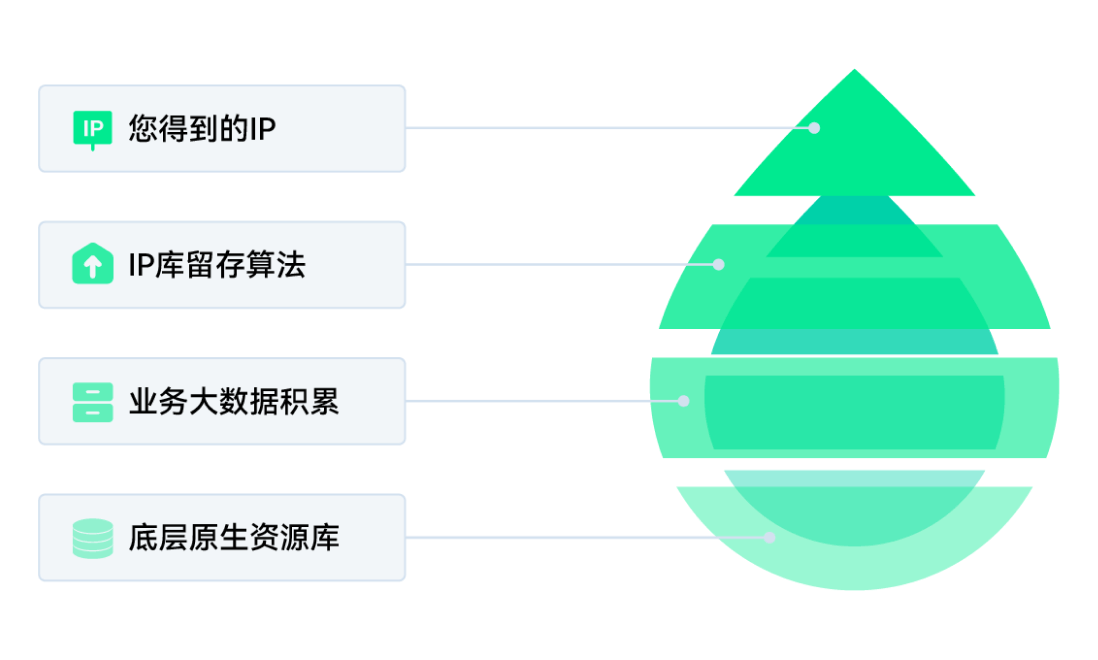 IP 您得到的IP

IP库留存算法

业务大数据积累

底层原生资源库